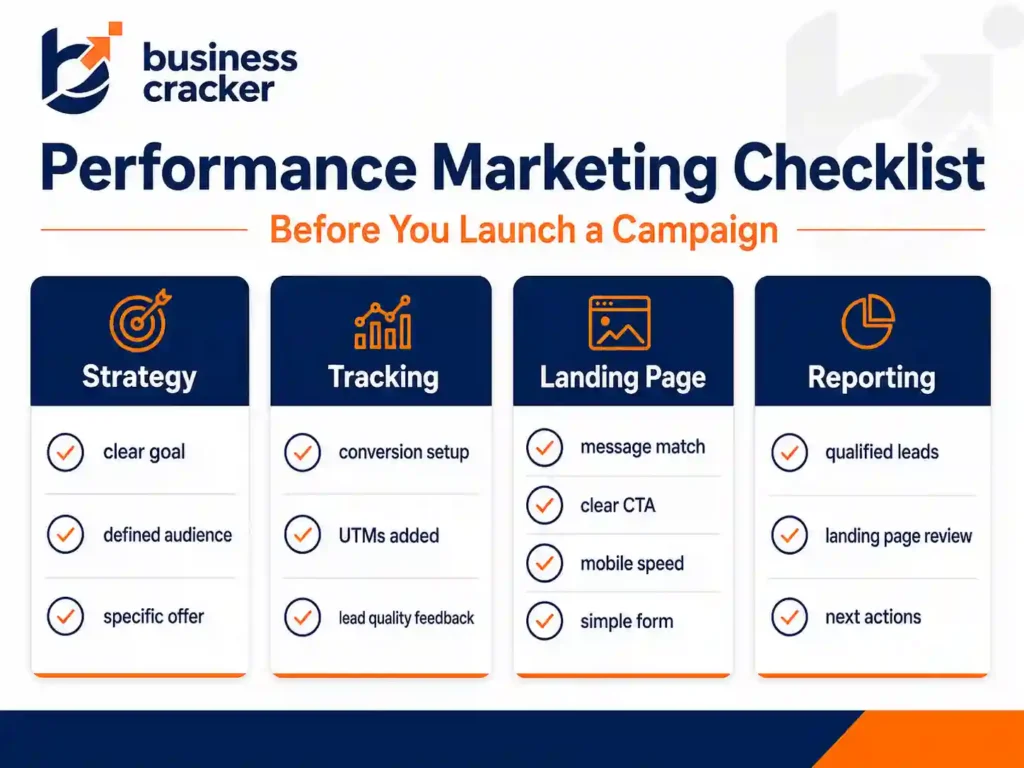 business cracker

Performance Marketing Checklist

Before You Launch a Campaign

Strategy
clear goal
defined audience
specific offer

Tracking
conversion setup
UTMs added
lead quality feedback

Landing Page
message match
clear CTA
mobile speed
simple form

Reporting
qualified leads
landing page review
next actions